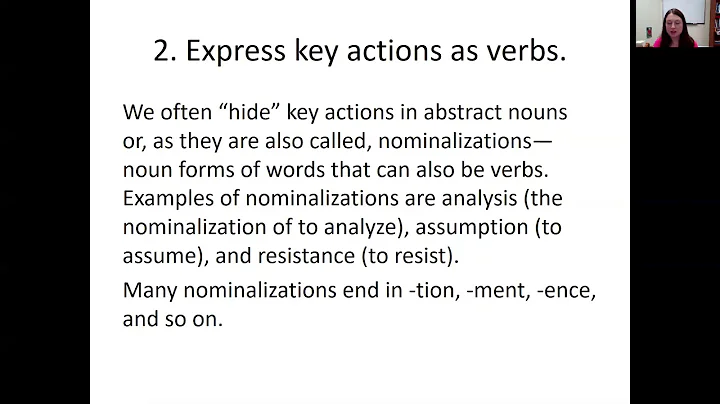 2. Express key actions as verbs.

We often “hide” key actions in abstract nouns or, as they are also called, nominalizations—noun forms of words that can also be verbs. Examples of nominalizations are analysis (the nominalization of to analyze), assumption (to assume), and resistance (to resist).

Many nominalizations end in -tion, -ment, -ence, and so on.